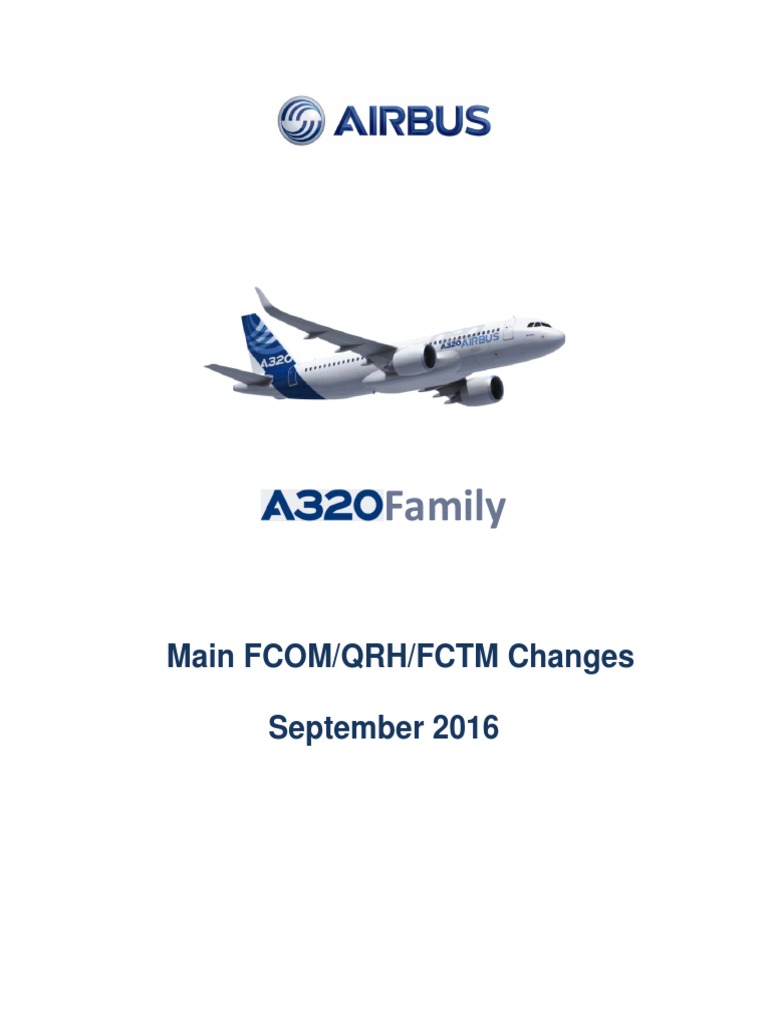 AIRBUS

A320 AIRBUS

A320

A320Family

Main FCOM/QRH/FCTM Changes

September 2016